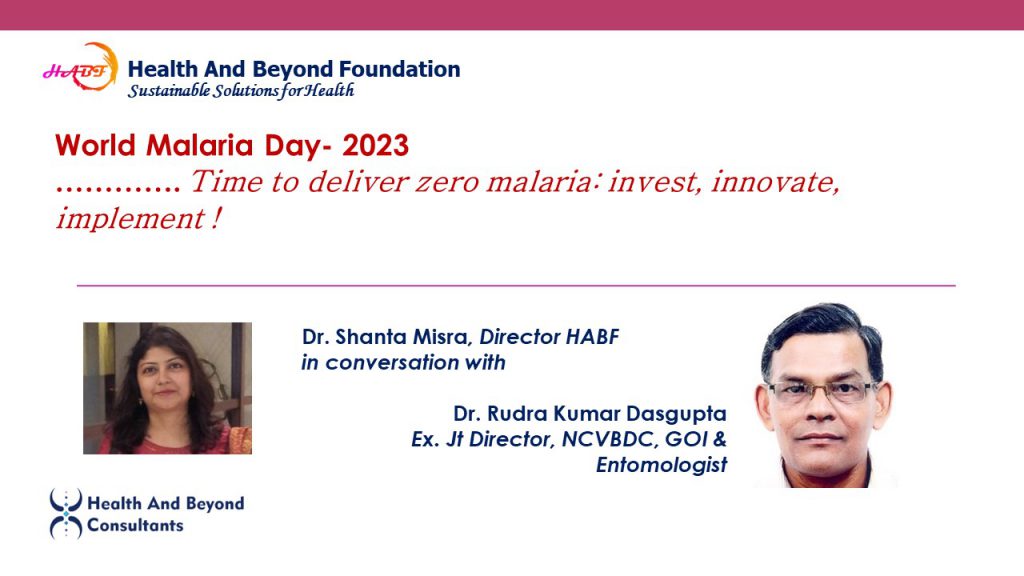 HABF Health And Beyond Foundation
Sustainable Solutions for Health

World Malaria Day- 2023
…………. Time to deliver zero malaria: invest, innovate, implement !

Dr. Shanta Misra, Director HABF
in conversation with

Dr. Rudra Kumar Dasgupta
Ex. Jt Director, NCVBDC, GOI &
Entomologist

Health And Beyond Consultants